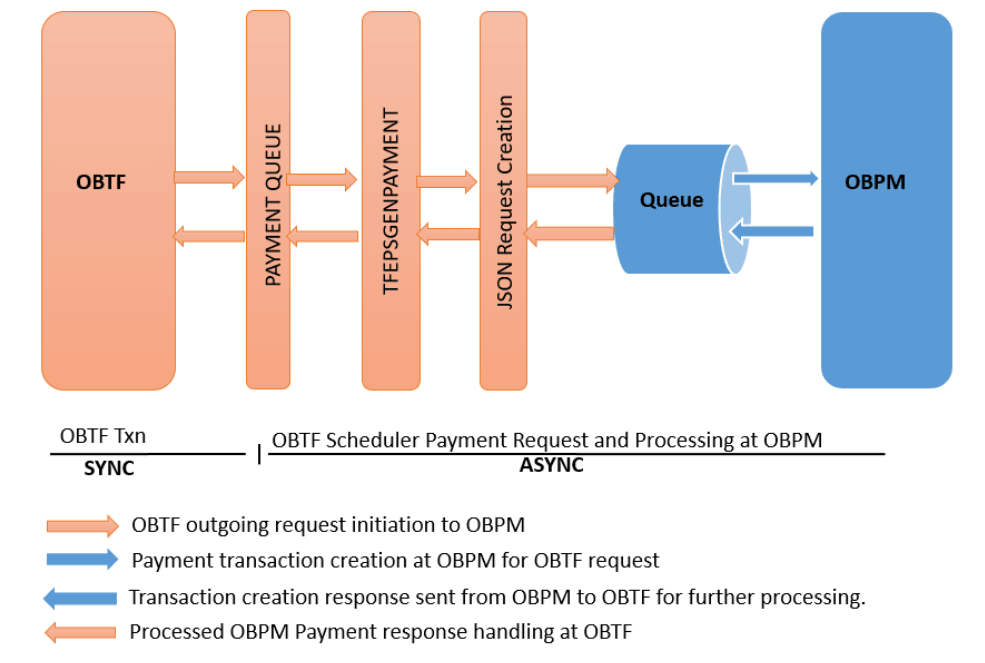 OBTF

PAYMENT QUEUE

TFEPSGENPAYMENT

JSON Request Creation

Queue

OBPM

OBTF Txn

SYNC

OBTF Scheduler Payment Request and Processing at OBPM

ASYNC

OBTF outgoing request initiation to OBPM

Payment transaction creation at OBPM for OBTF request

Transaction creation response sent from OBPM to OBTF for further processing.

Processed OBPM Payment response handling at OBTF